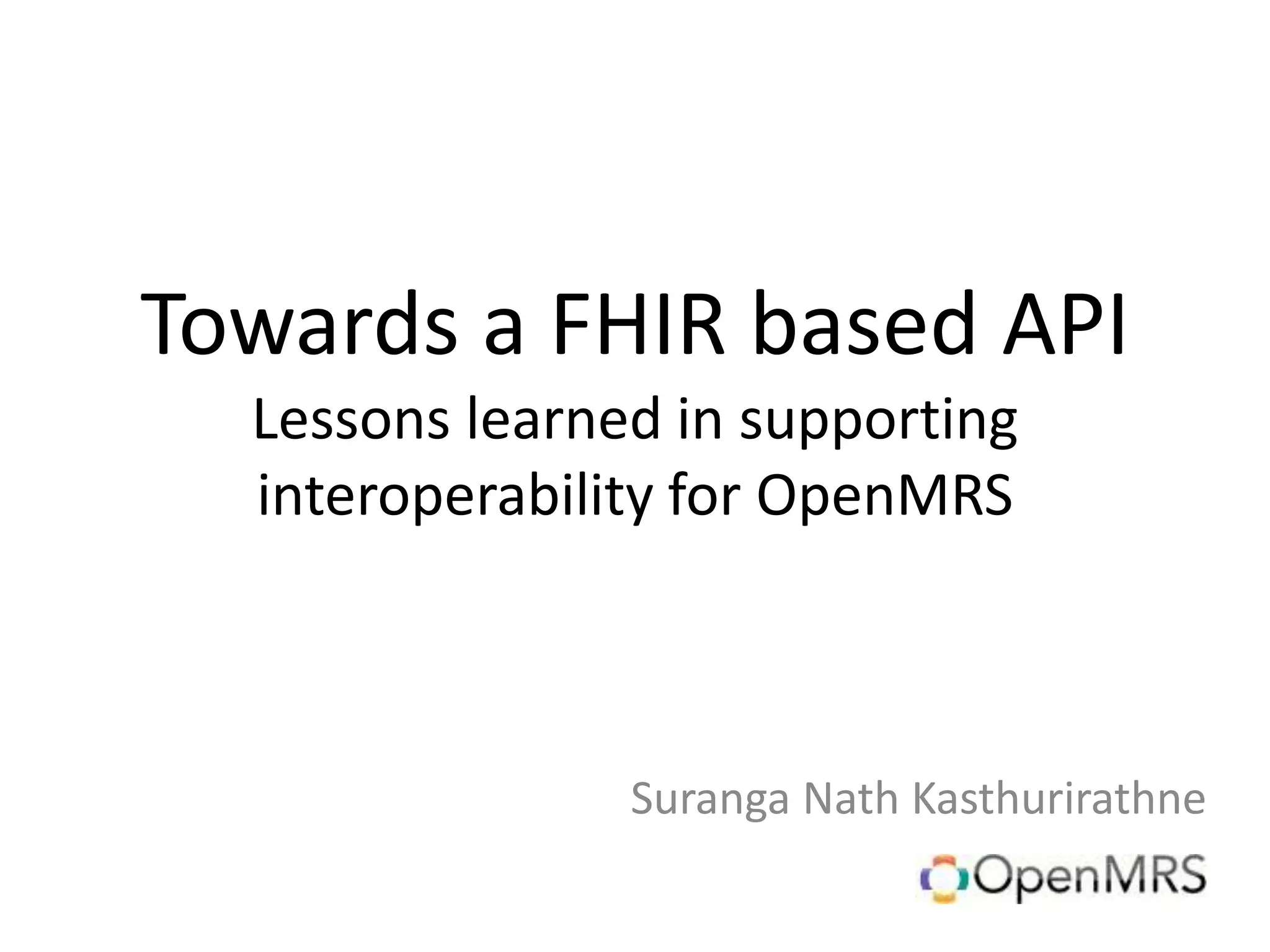 Towards a FHIR based API
Lessons learned in supporting interoperability for OpenMRS

Suranga Nath Kasthurirathne

OpenMRS